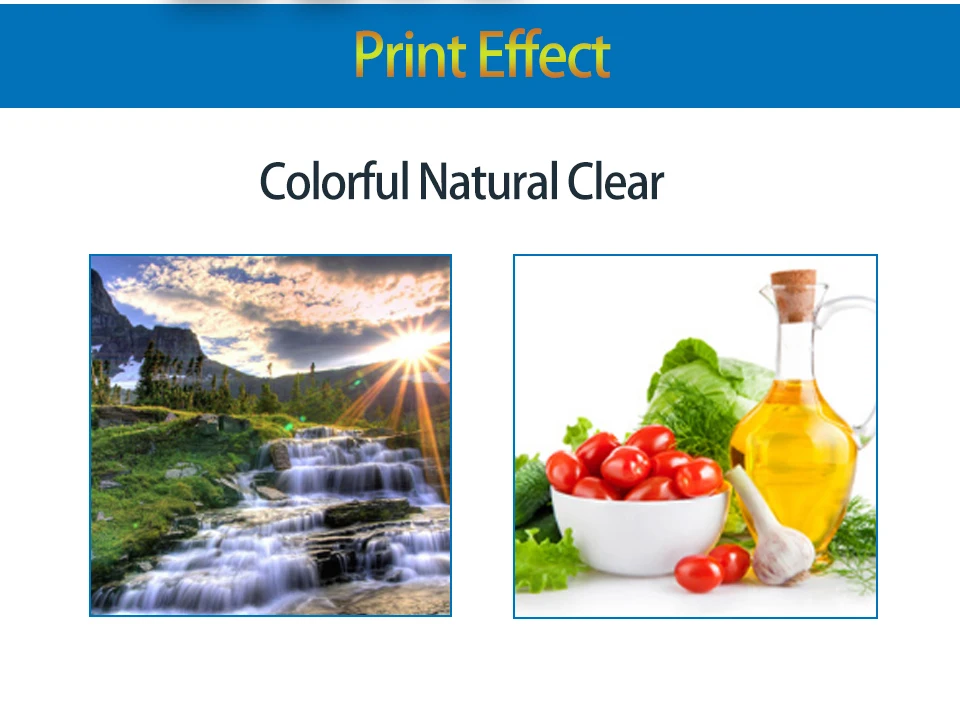 Print Effect

Colorful Natural Clear